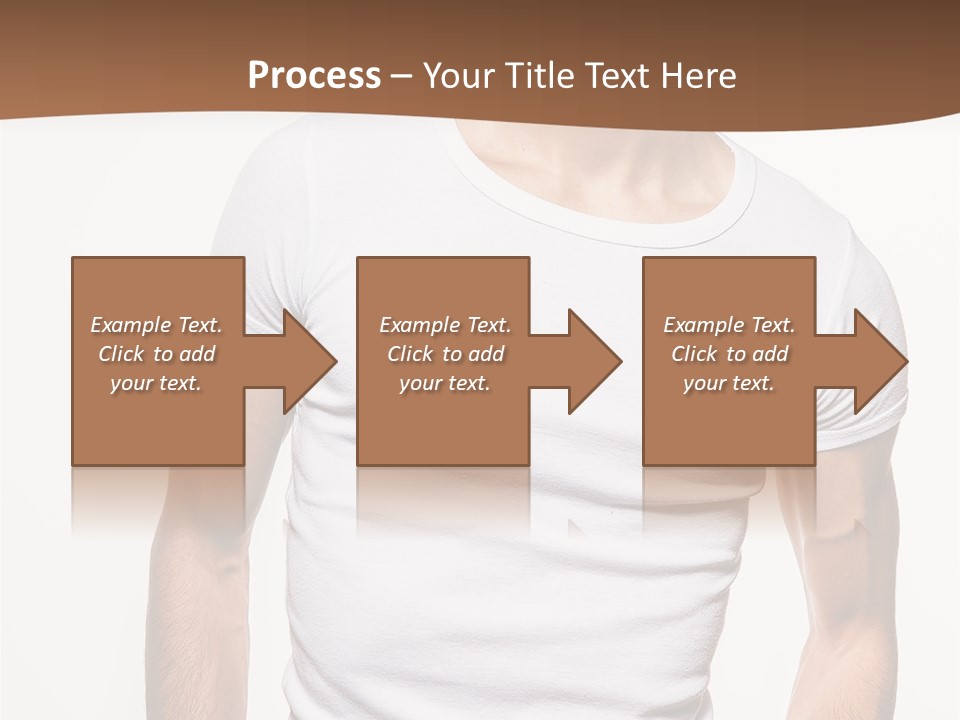 Process – Your Title Text Here

Example Text. Click to add your text.

Example Text. Click to add your text.

Example Text. Click to add your text.